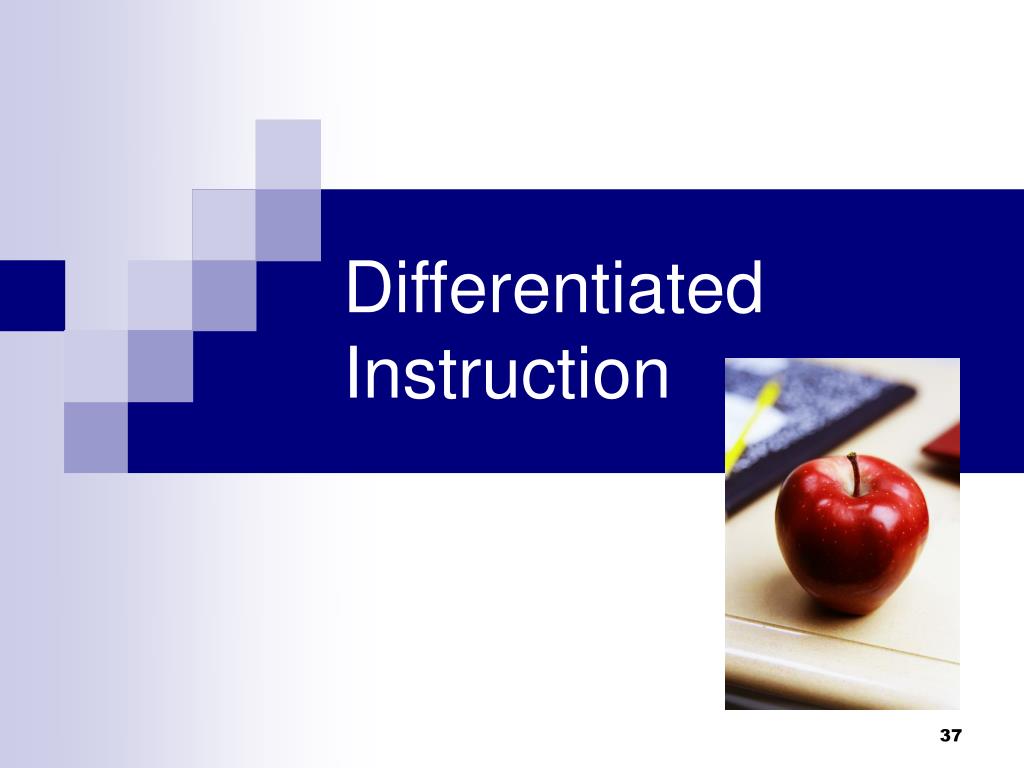 Differentiated Instruction

37